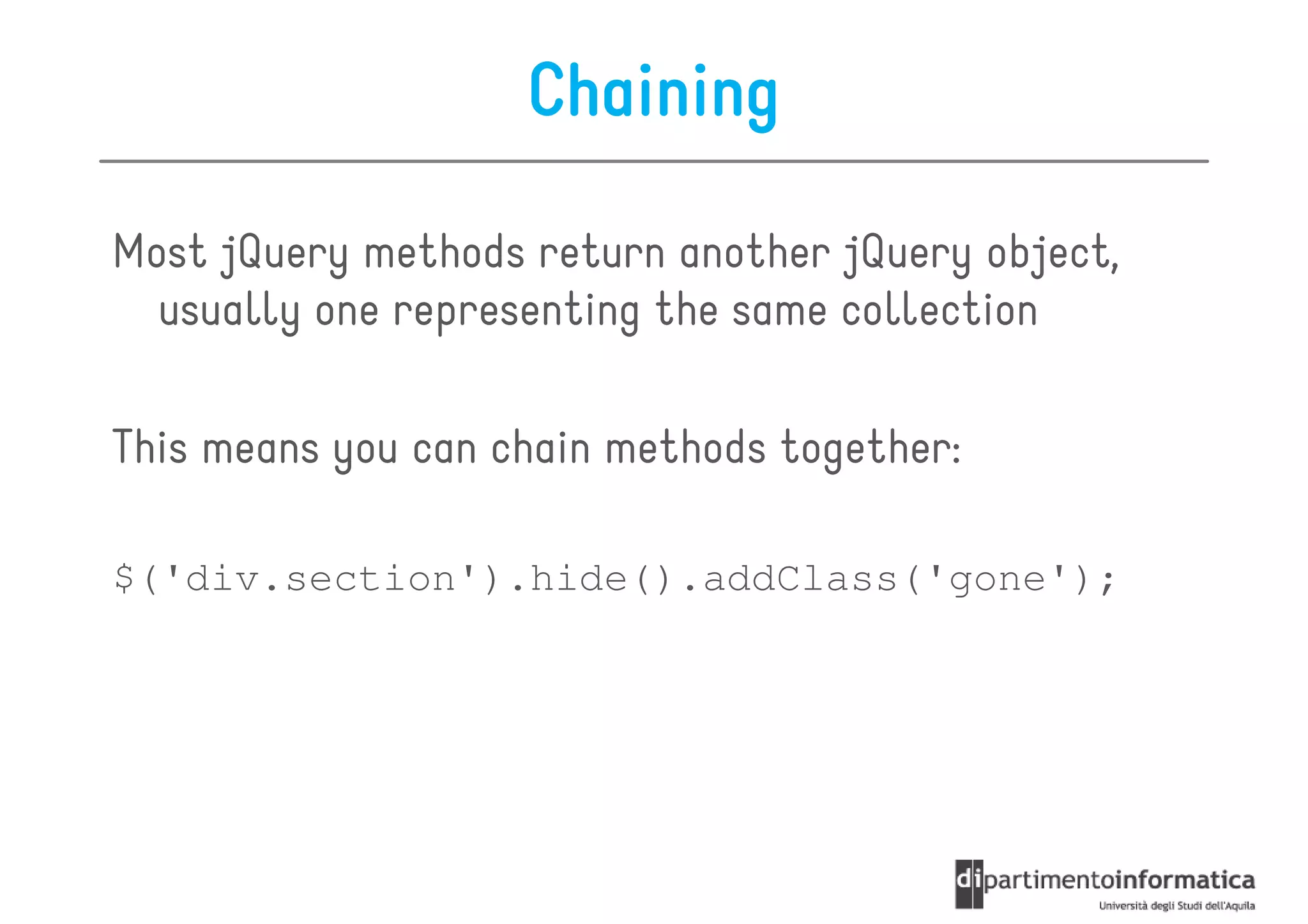 Chaining

Most jQuery methods return another jQuery object, usually one representing the same collection

This means you can chain methods together:

$('div.section').hide().addClass('gone');

dipartimentoinformatica
Università degli Studi dell'Aquila